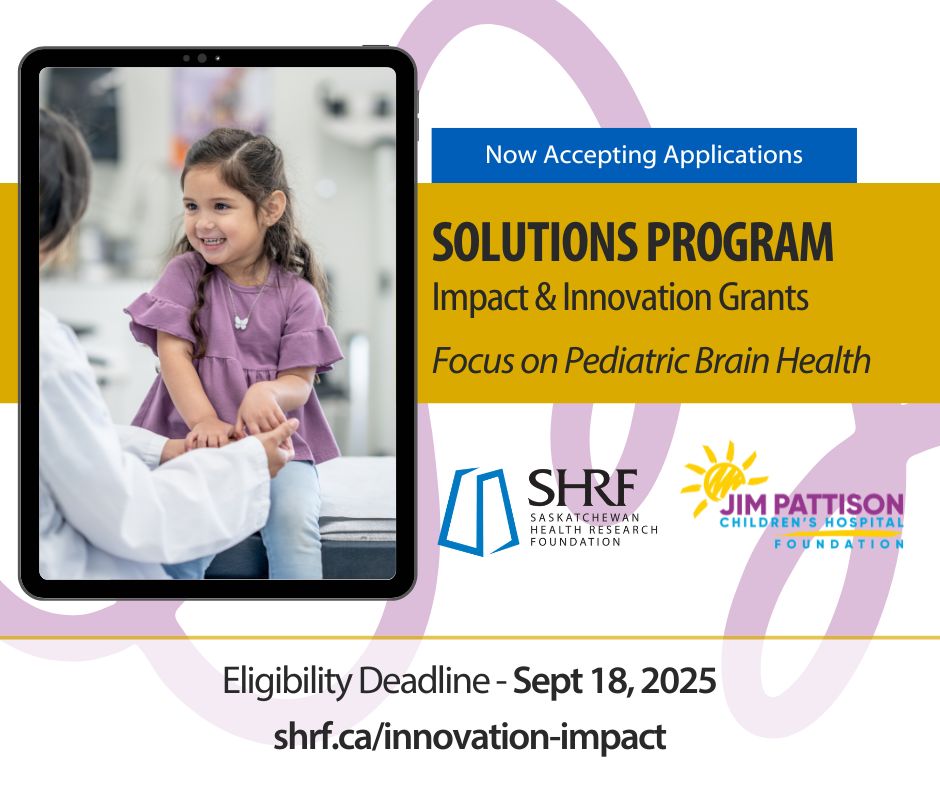 Now Accepting Applications

SOLUTIONS PROGRAM
Impact & Innovation Grants
Focus on Pediatric Brain Health

SHRF
SASKATCHEWAN HEALTH RESEARCH FOUNDATION

JIM PATTISON
CHILDREN'S HOSPITAL
FOUNDATION

Eligibility Deadline - Sept 18, 2025
shrf.ca/innovation-impact